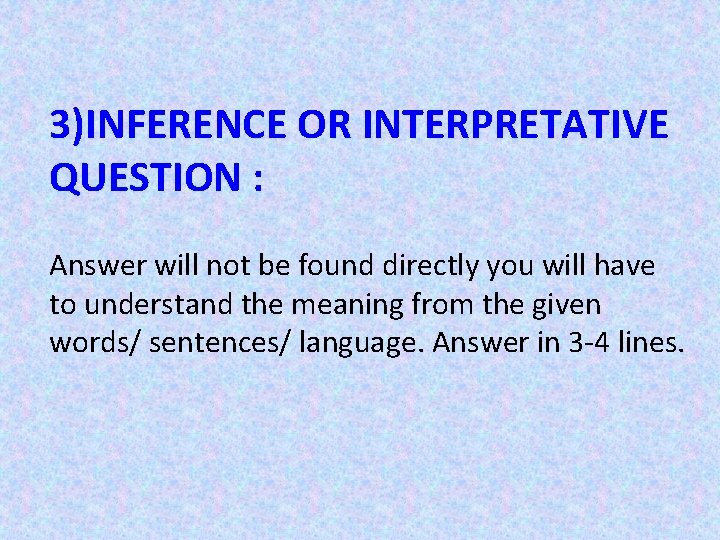 3)INFERENCE OR INTERPRETATIVE QUESTION :

Answer will not be found directly you will have to understand the meaning from the given words/ sentences/ language. Answer in 3-4 lines.